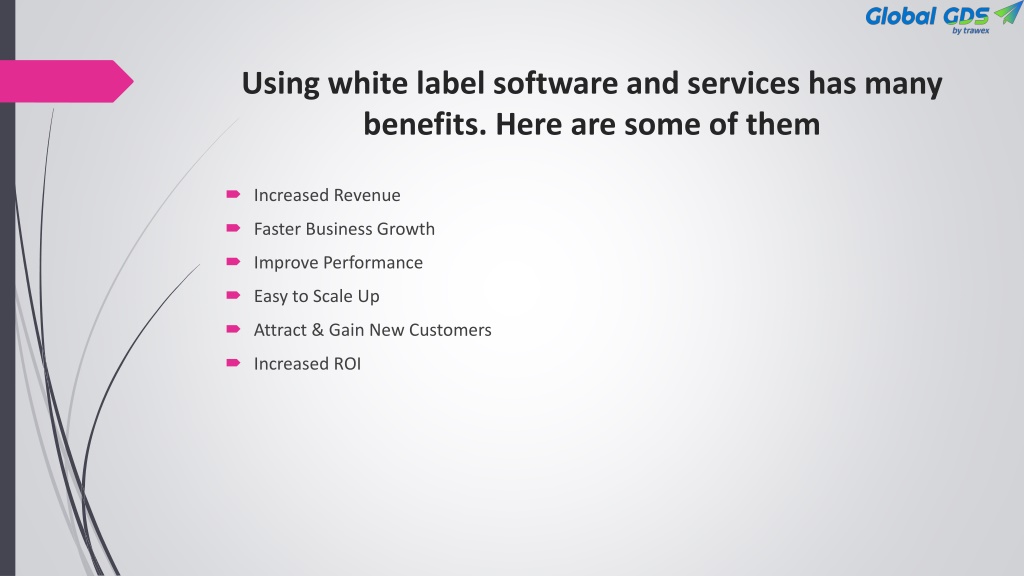 Global GDS
by trawex

Using white label software and services has many benefits. Here are some of them

Increased Revenue
Faster Business Growth
Improve Performance
Easy to Scale Up
Attract & Gain New Customers
Increased ROI